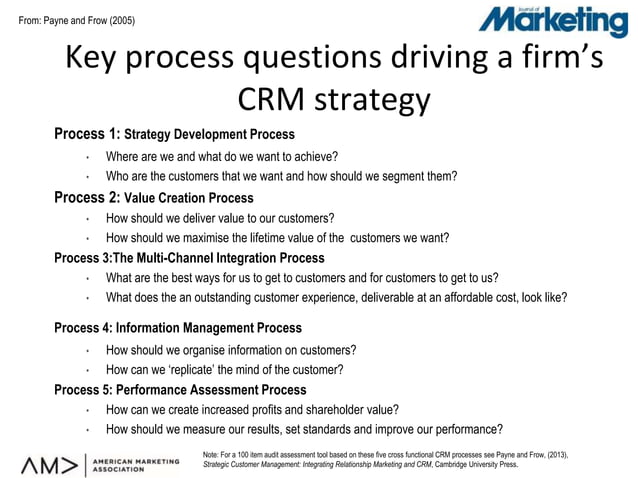 From: Payne and Frow (2005)

Journal of Marketing

Key process questions driving a firm's CRM strategy

Process 1: Strategy Development Process
• Where are we and what do we want to achieve?
• Who are the customers that we want and how should we segment them?

Process 2: Value Creation Process
• How should we deliver value to our customers?
• How should we maximise the lifetime value of the customers we want?

Process 3:The Multi-Channel Integration Process
• What are the best ways for us to get to customers and for customers to get to us?
• What does the an outstanding customer experience, deliverable at an affordable cost, look like?

Process 4: Information Management Process
• How should we organise information on customers?
• How can we 'replicate' the mind of the customer?

Process 5: Performance Assessment Process
• How can we create increased profits and shareholder value?
• How should we measure our results, set standards and improve our performance?

AM> AMERICAN MARKETING ASSOCIATION

Note: For a 100 item audit assessment tool based on these five cross functional CRM processes see Payne and Frow, (2013), Strategic Customer Management: Integrating Relationship Marketing and CRM, Cambridge University Press.